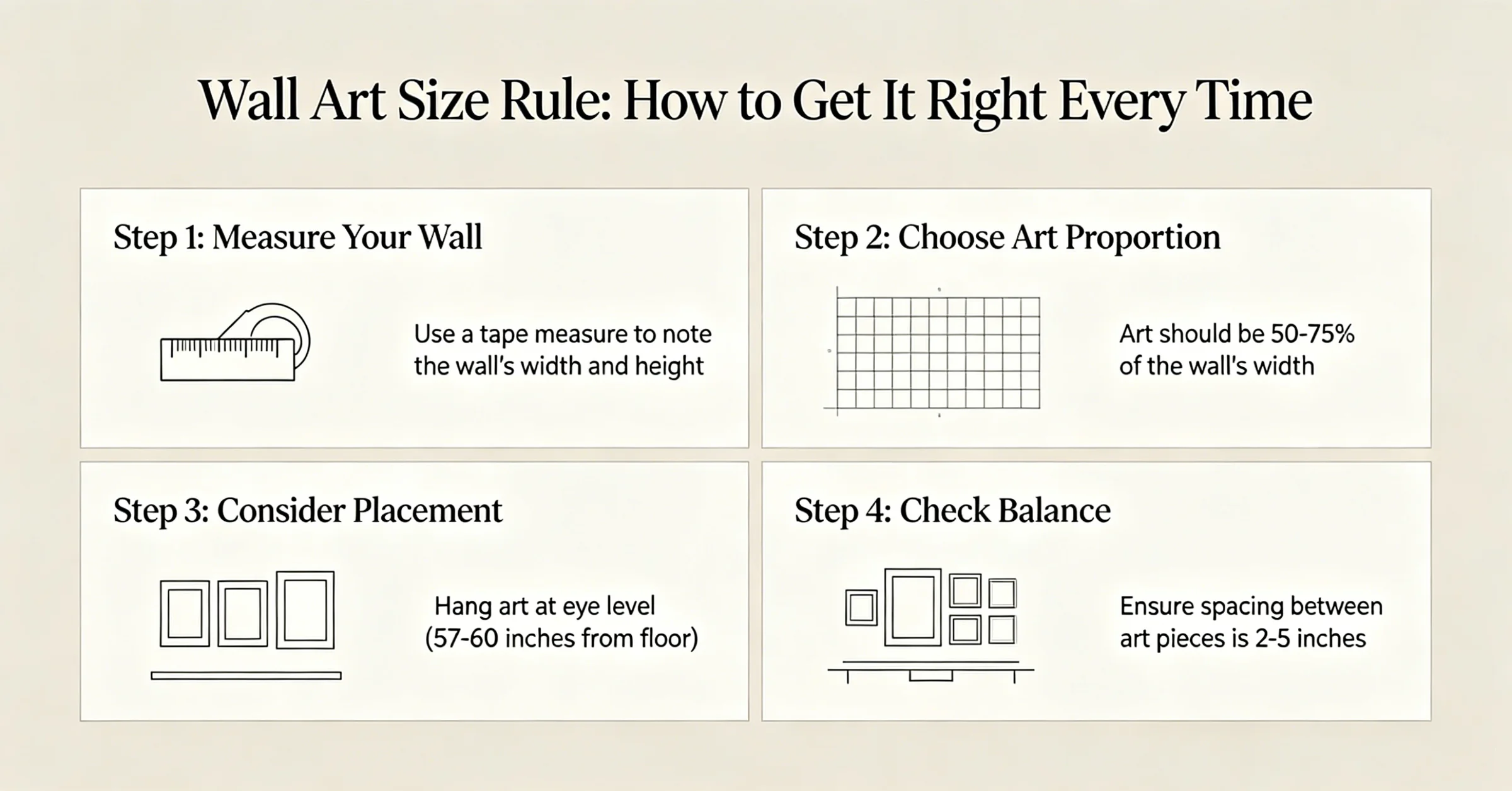 Wall Art Size Rule: How to Get It Right Every Time

Step 1: Measure Your Wall

Use a tape measure to note the wall's width and height

Step 2: Choose Art Proportion

Art should be 50-75% of the wall's width

Step 3: Consider Placement

Hang art at eye level (57-60 inches from floor)

Step 4: Check Balance

Ensure spacing between art pieces is 2-5 inches